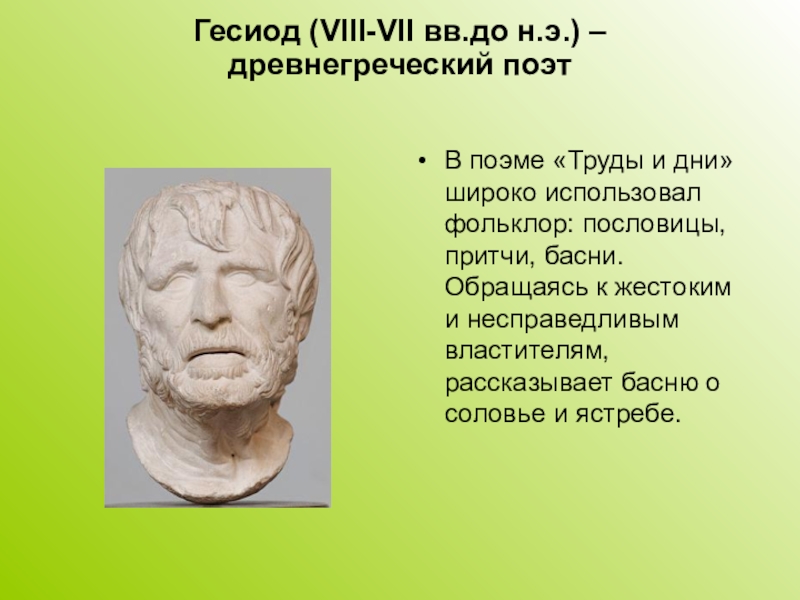 Гесиод (VIII-VII вв.до н.э.) – древнегреческий поэт

• В поэме «Труды и дни» широко использовал фольклор: пословицы, притчи, басни. Обращаясь к жестоким и несправедливым властителям, рассказывает басню о соловье и ястребе.